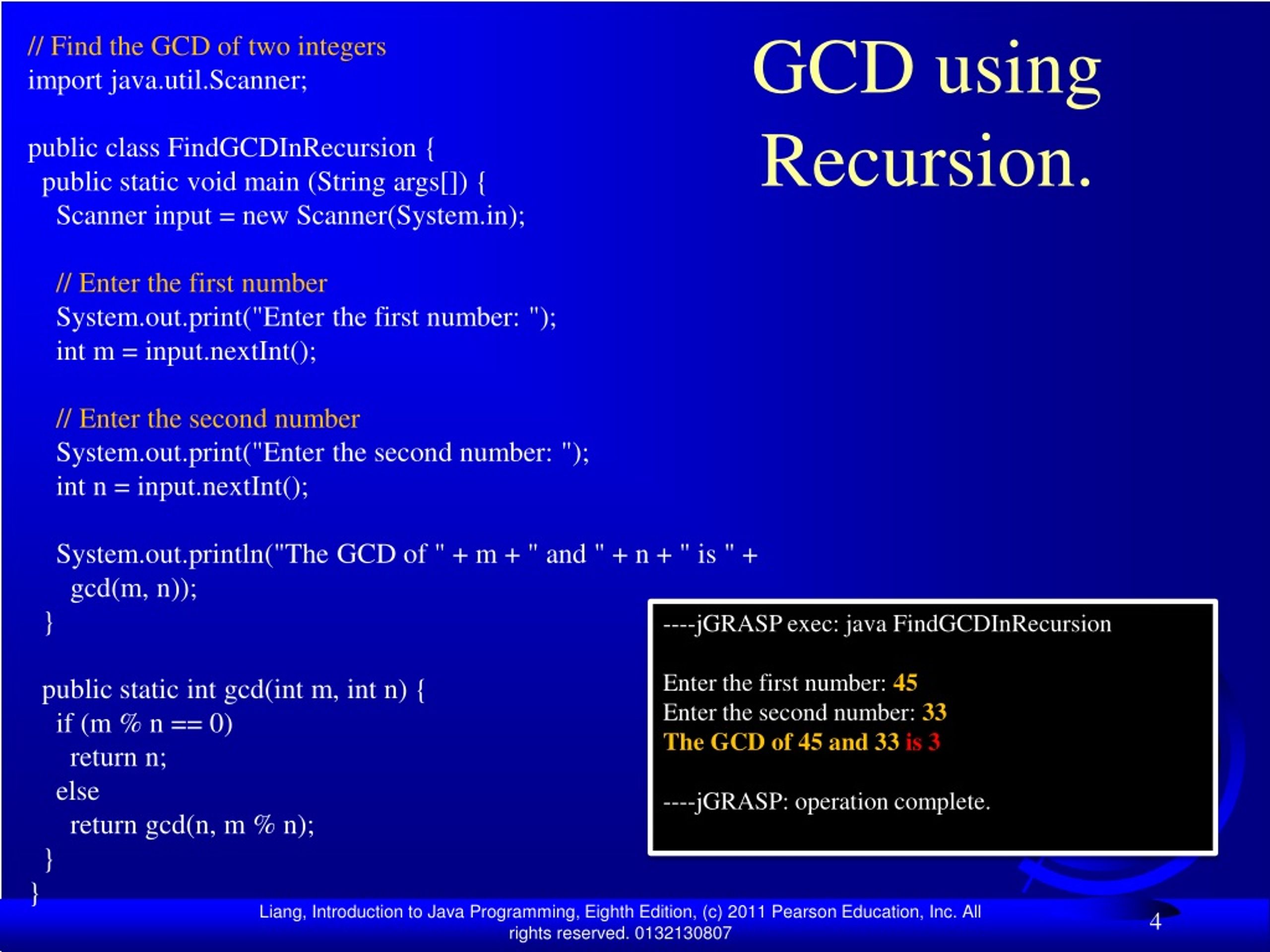 GCD using Recursion.

// Find the GCD of two integers
import java.util.Scanner;

public class FindGCDInRecursion {
 public static void main (String args[]) {
  Scanner input = new Scanner(System.in);

  // Enter the first number
  System.out.print("Enter the first number: ");
  int m = input.nextInt();

  // Enter the second number
  System.out.print("Enter the second number: ");
  int n = input.nextInt();

  System.out.println("The GCD of " + m + " and " + n + " is " +
   gcd(m, n));
 }

 public static int gcd(int m, int n) {
  if (m % n == 0)
   return n;
  else
   return gcd(n, m % n);
 }
}

----jGRASP exec: java FindGCDInRecursion

Enter the first number: 45
Enter the second number: 33
The GCD of 45 and 33 is 3

----jGRASP: operation complete.

Liang, Introduction to Java Programming, Eighth Edition, (c) 2011 Pearson Education, Inc. All rights reserved. 0132130807

4